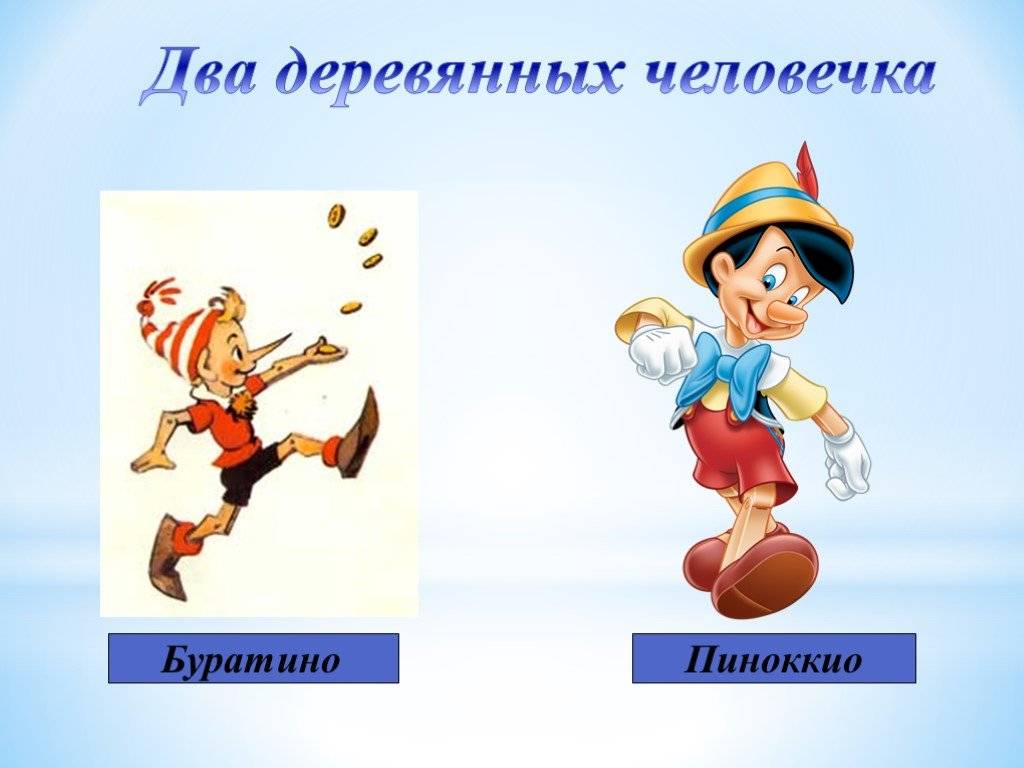 Два деревянных человечка

Буратино

Пиноккио